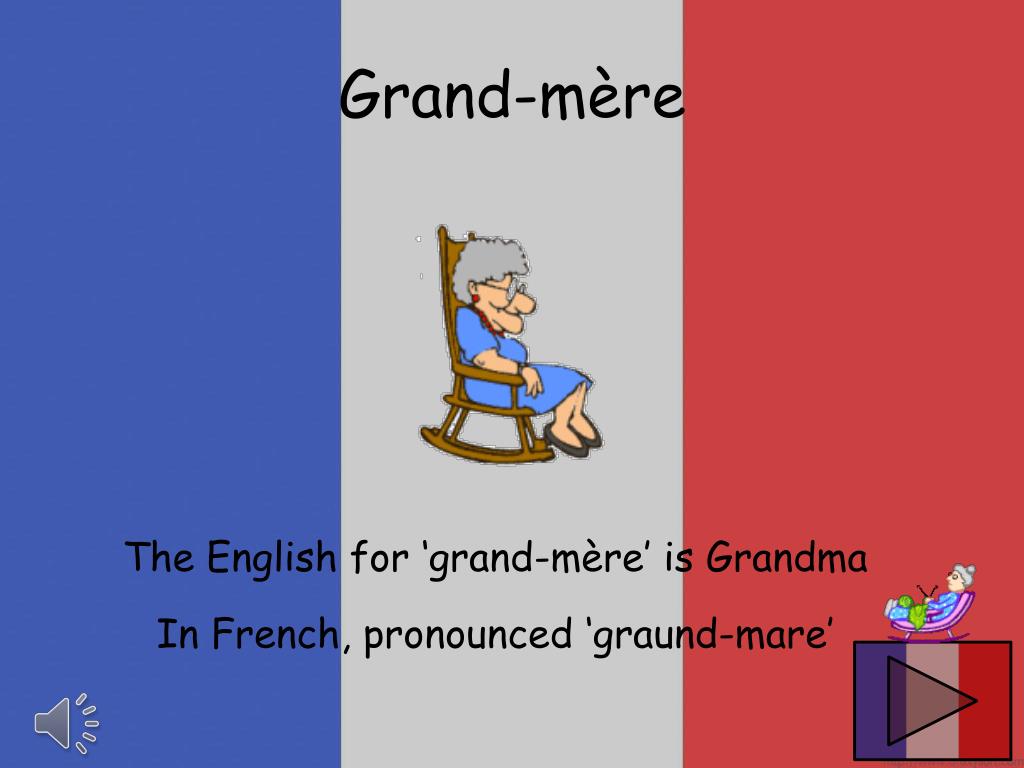 Grand-mère

The English for ‘grand-mère’ is Grandma

In French, pronounced ‘graund-mare’